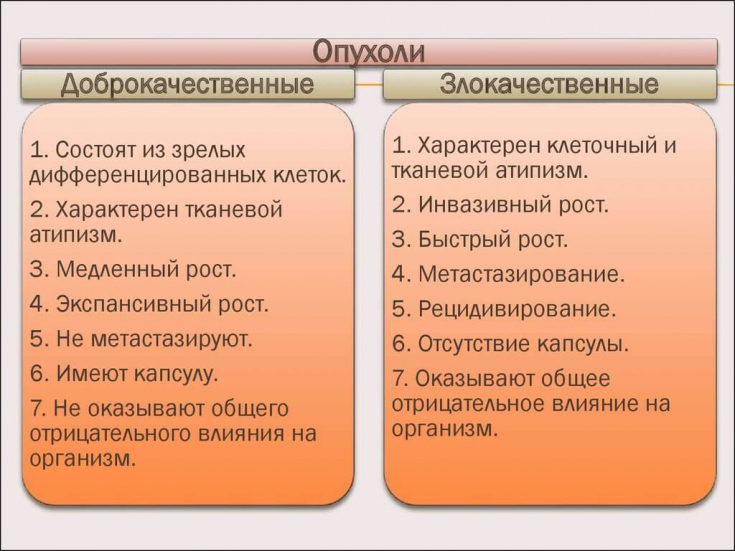 Опухоли

Доброкачественные

1. Состоят из зрелых дифференцированных клеток.
2. Характерен тканевой атипизм.
3. Медленный рост.
4. Экспансивный рост.
5. Не метастазируют.
6. Имеют капсулу.
7. Не оказывают общего отрицательного влияния на организм.

Злокачественные

1. Характерен клеточный и тканевой атипизм.
2. Инвазивный рост.
3. Быстрый рост.
4. Метастазирование.
5. Рецидивирование.
6. Отсутствие капсулы.
7. Оказывают общее отрицательное влияние на организм.